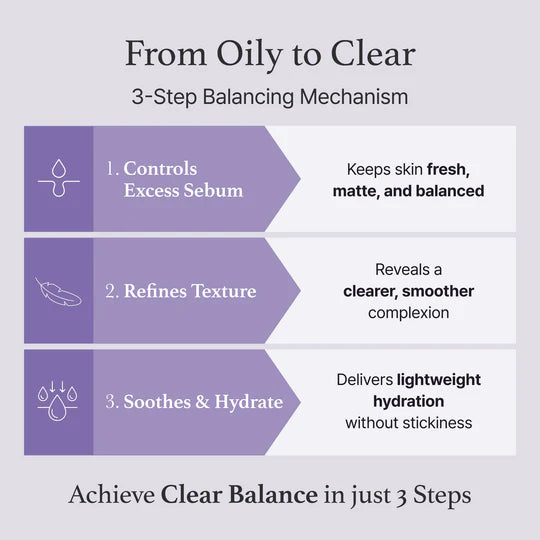 From Oily to Clear

3-Step Balancing Mechanism

1. Controls Excess Sebum

Keeps skin fresh, matte, and balanced

2. Refines Texture

Reveals a clearer, smoother complexion

3. Soothes & Hydrate

Delivers lightweight hydration without stickiness

Achieve Clear Balance in just 3 Steps